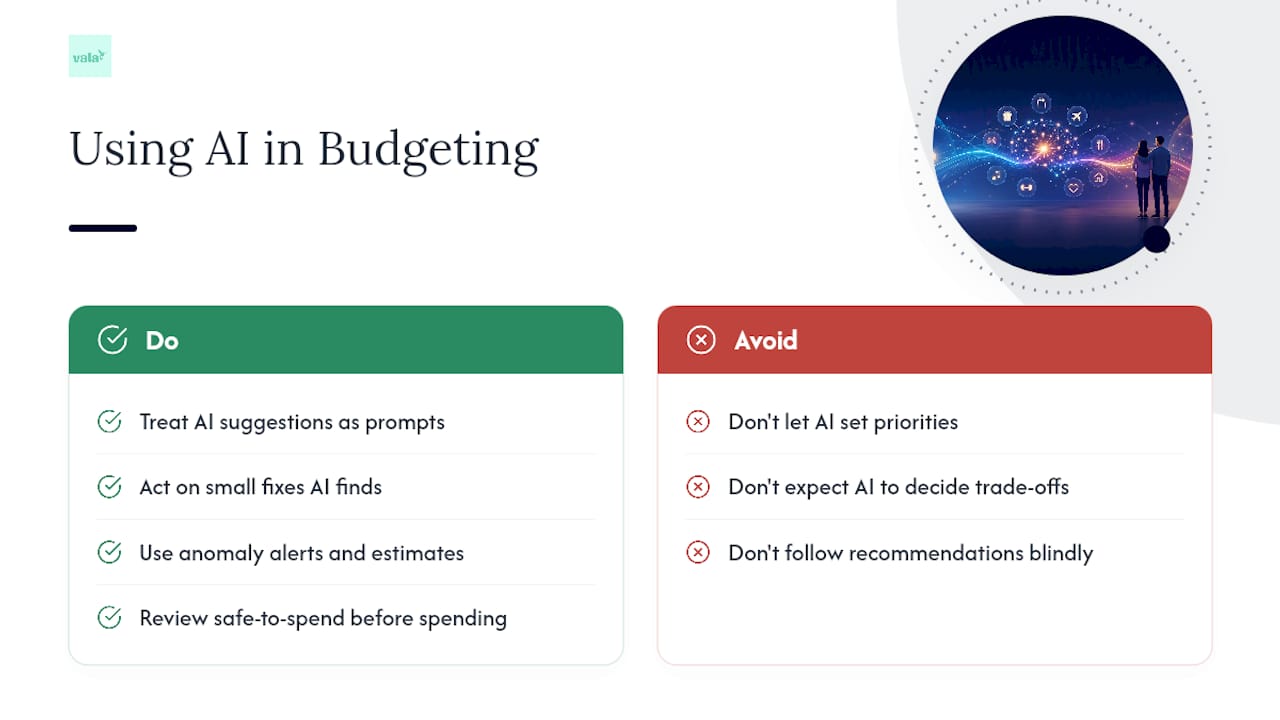 vala

Using AI in Budgeting

Do

Treat AI suggestions as prompts

Act on small fixes AI finds

Use anomaly alerts and estimates

Review safe-to-spend before spending

Avoid

Don't let AI set priorities

Don't expect AI to decide trade-offs

Don't follow recommendations blindly